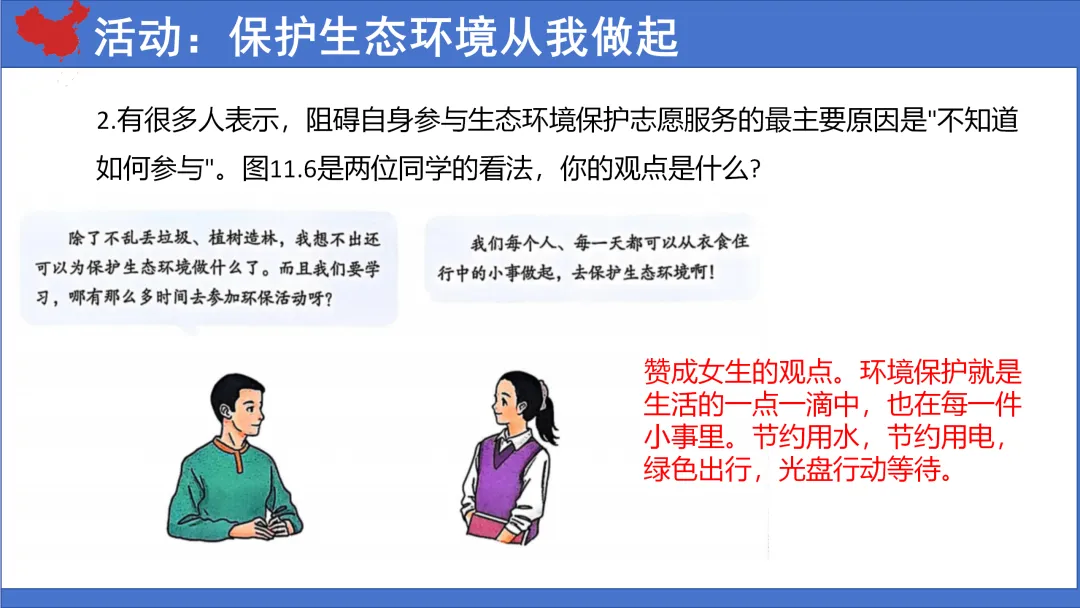 活动：保护生态环境从我做起

2.有很多人表示，阻碍自身参与生态环境保护志愿服务的最主要原因是"不知道如何参与"。图11.6是两位同学的看法，你的观点是什么?

除了不乱丢垃圾、植树造林，我想不出还可以为保护生态环境做什么了。而且我们要学习，哪有那么多时间去参加环保活动呀？

我们每个人、每一天都可以从衣食住行中的小事做起，去保护生态环境啊！

赞成女生的观点。环境保护就是生活的一点一滴中，也在每一件小事里。节约用水，节约用电，绿色出行，光盘行动等待。